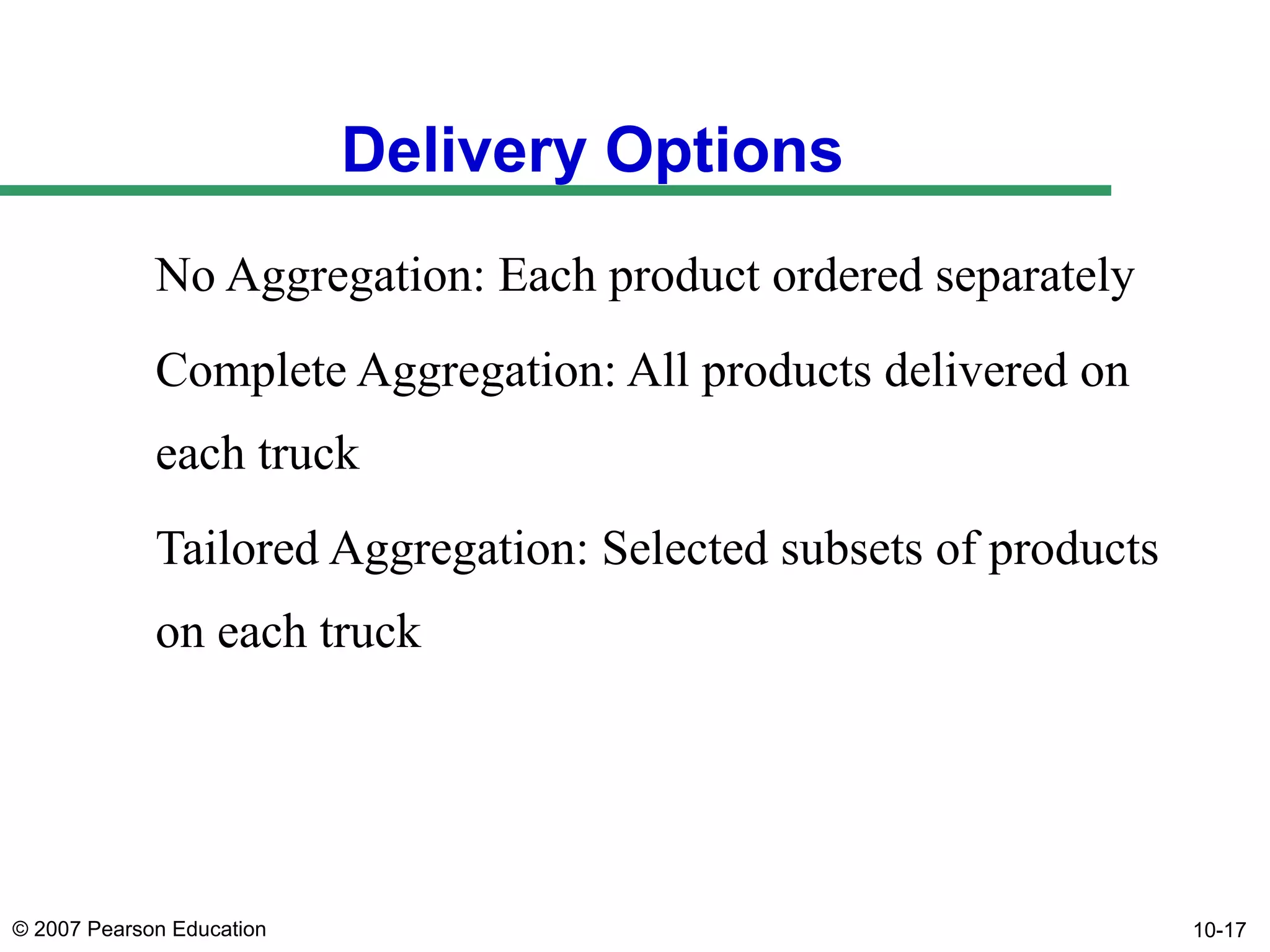 Delivery Options

No Aggregation: Each product ordered separately

Complete Aggregation: All products delivered on each truck

Tailored Aggregation: Selected subsets of products on each truck

© 2007 Pearson Education

10-17